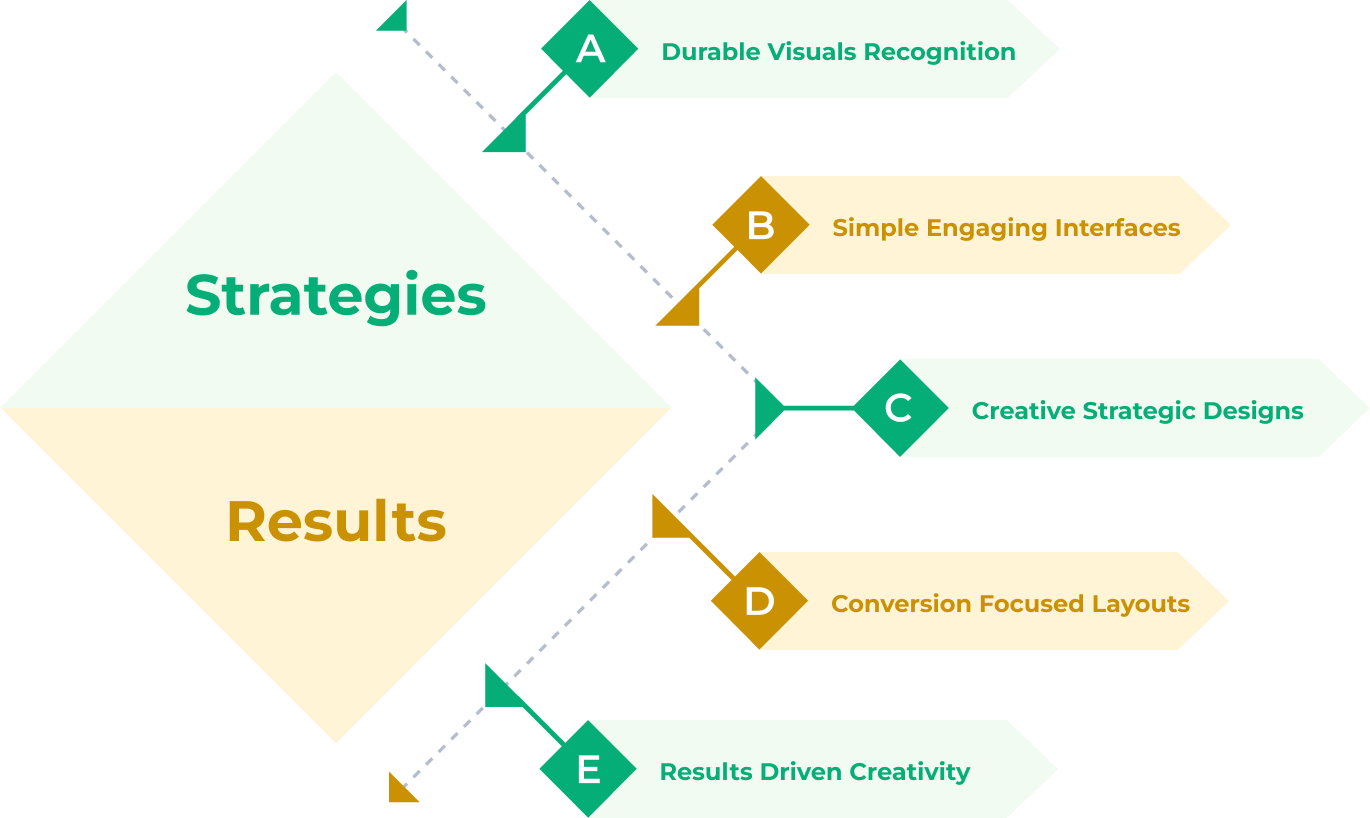 Strategies

Results

A Durable Visuals Recognition

B Simple Engaging Interfaces

C Creative Strategic Designs

D Conversion Focused Layouts

E Results Driven Creativity